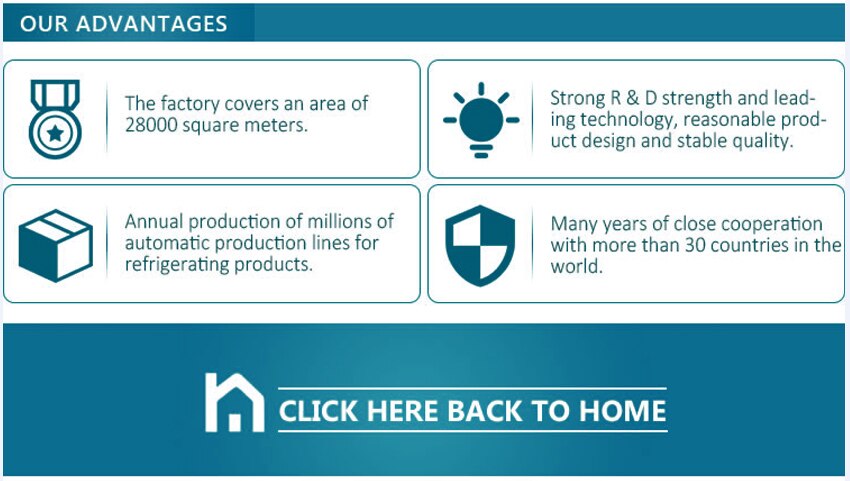 OUR ADVANTAGES

The factory covers an area of 28000 square meters.

Strong R & D strength and leading technology, reasonable product design and stable quality.

Annual production of millions of automatic production lines for refrigerating products.

Many years of close cooperation with more than 30 countries in the world.

CLICK HERE BACK TO HOME